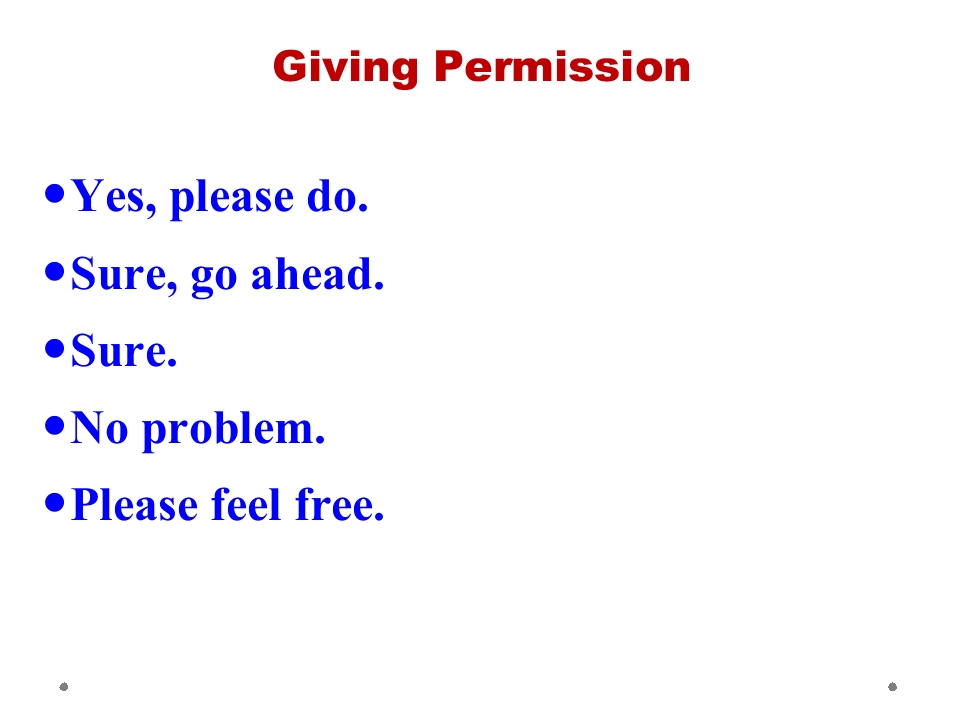 Giving Permission

• Yes, please do.
• Sure, go ahead.
• Sure.
• No problem.
• Please feel free.